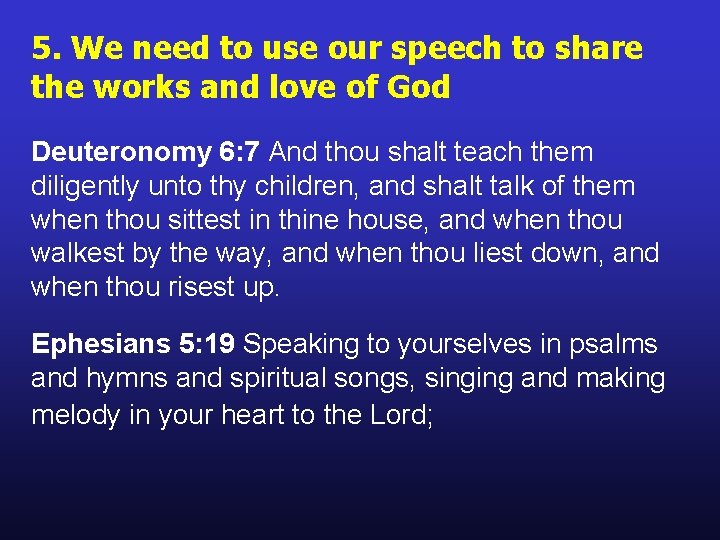 5. We need to use our speech to share the works and love of God

Deuteronomy 6:7 And thou shalt teach them diligently unto thy children, and shalt talk of them when thou sittest in thine house, and when thou walkest by the way, and when thou liest down, and when thou risest up.

Ephesians 5:19 Speaking to yourselves in psalms and hymns and spiritual songs, singing and making melody in your heart to the Lord;